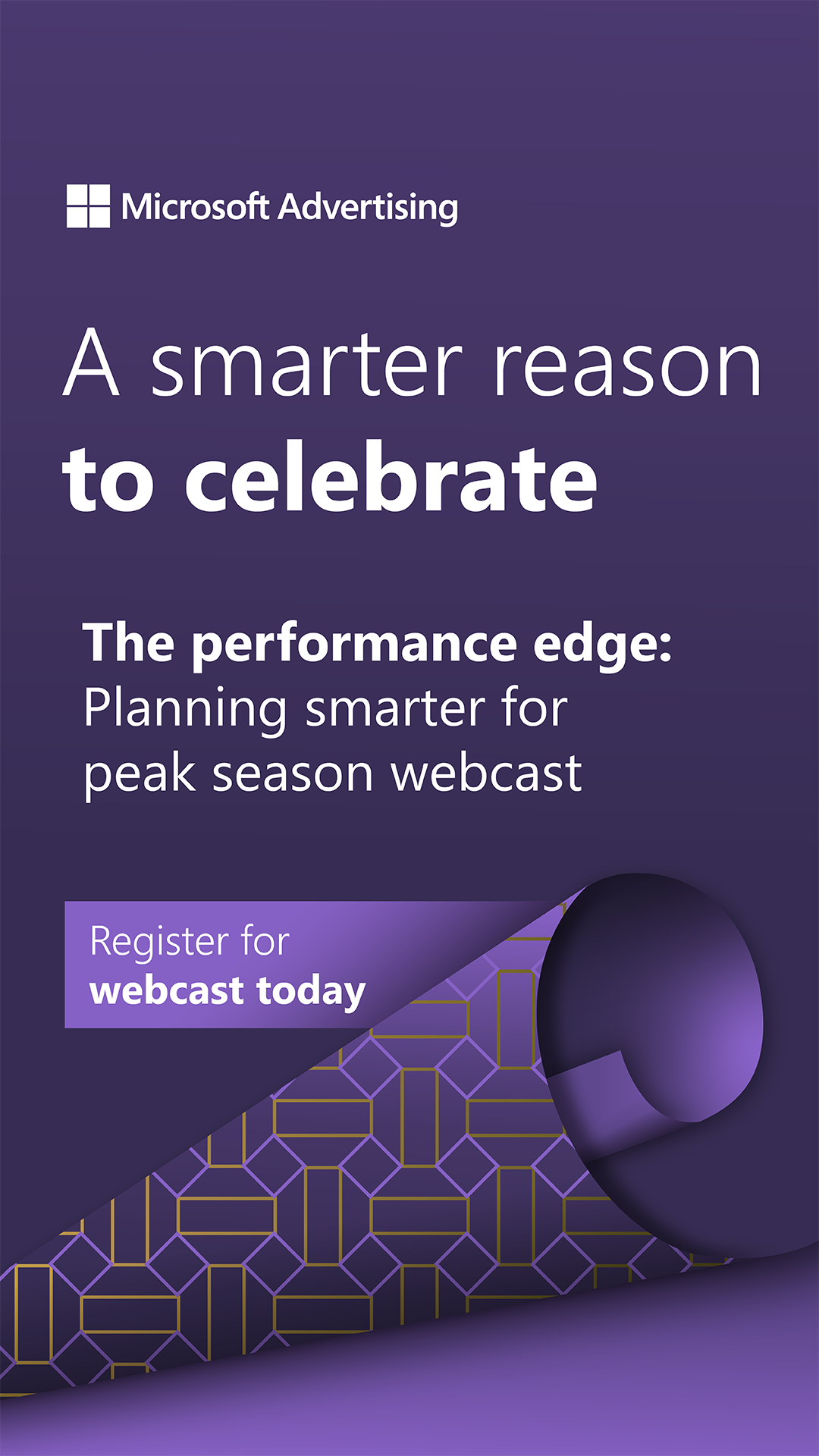 Microsoft Advertising

A smarter reason
to celebrate

The performance edge:
Planning smarter for peak season webcast

Register for
webcast today